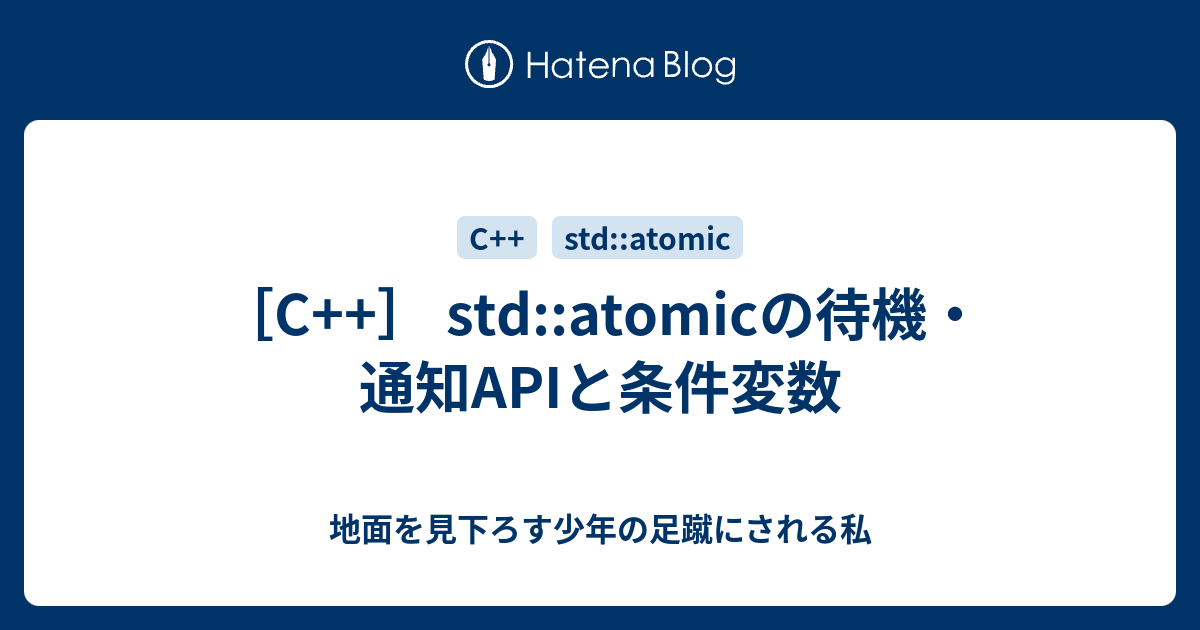 Hatena Blog

C++ std::atomic

［C++］ std::atomicの待機・通知APIと条件変数

地面を見下ろす少年の足蹴にされる私